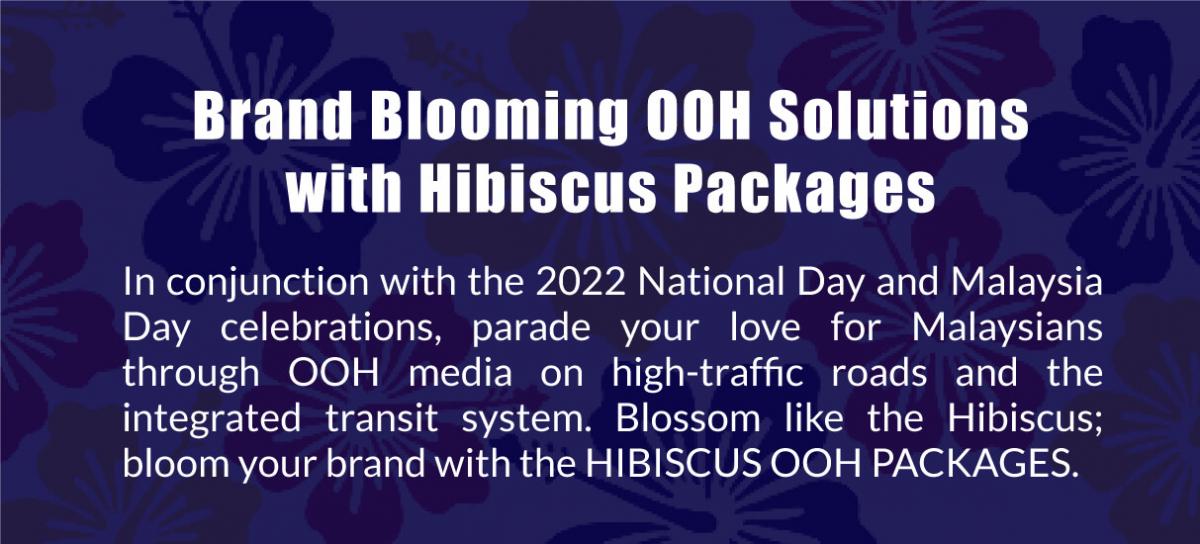 Brand Blooming OOH Solutions with Hibiscus Packages

In conjunction with the 2022 National Day and Malaysia Day celebrations, parade your love for Malaysians through OOH media on high-traffic roads and the integrated transit system. Blossom like the Hibiscus; bloom your brand with the HIBISCUS OOH PACKAGES.